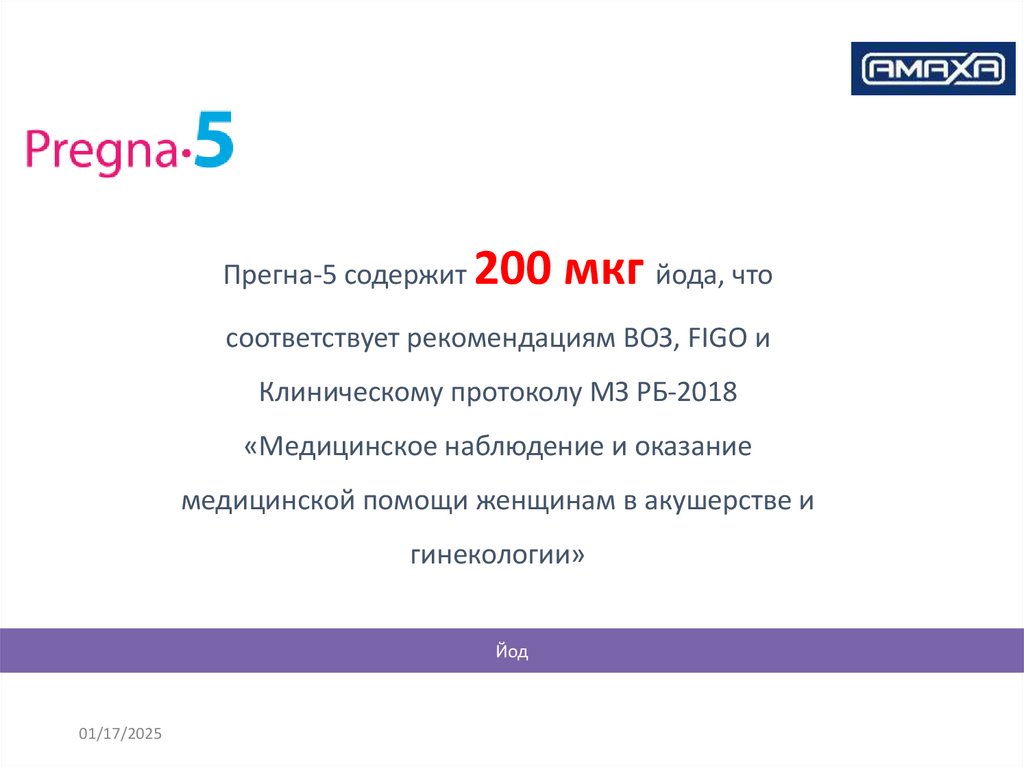 AMAXA

Pregna·5

Прегна-5 содержит 200 мкг йода, что соответствует рекомендациям ВОЗ, FIGO и Клиническому протоколу МЗ РБ-2018 «Медицинское наблюдение и оказание медицинской помощи женщинам в акушерстве и гинекологии»

Йод

01/17/2025